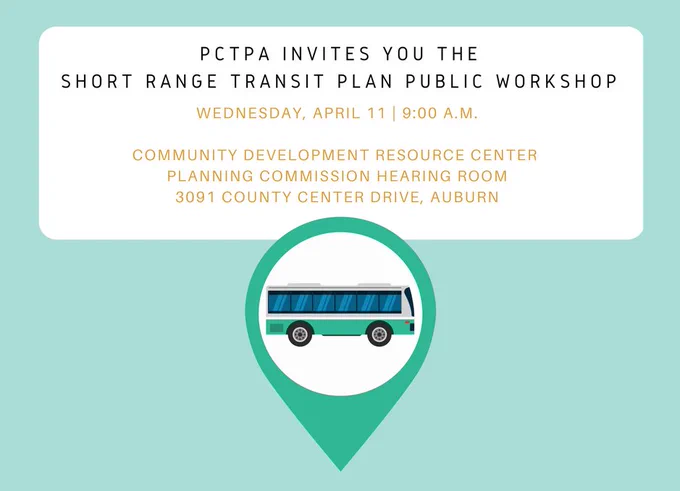 PCTPA INVITES YOU THE
SHORT RANGE TRANSIT PLAN PUBLIC WORKSHOP

WEDNESDAY, APRIL 11 | 9:00 A.M.

COMMUNITY DEVELOPMENT RESOURCE CENTER
PLANNING COMMISSION HEARING ROOM
3091 COUNTY CENTER DRIVE, AUBURN